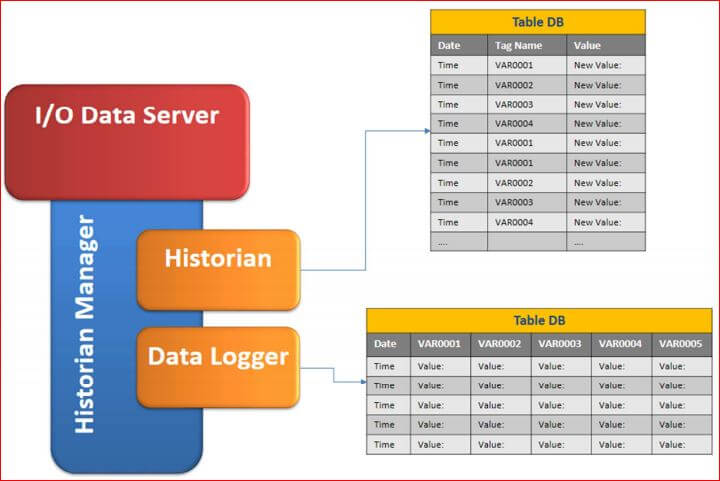 I/O Data Server

Historian Manager

Historian

Data Logger

Table DB

| Date | Tag Name | Value |
|---|---|---|
| Time | VAR0001 | New Value: |
| Time | VAR0002 | New Value: |
| Time | VAR0003 | New Value: |
| Time | VAR0004 | New Value: |
| Time | VAR0001 | New Value: |
| Time | VAR0001 | New Value: |
| Time | VAR0002 | New Value: |
| Time | VAR0003 | New Value: |
| Time | VAR0004 | New Value: |
| .... | | .... |

Table DB

| Date | VAR0001 | VAR0002 | VAR0003 | VAR0004 | VAR0005 |
|---|---|---|---|---|---|
| Time | Value: | Value: | Value: | Value: | Value: |
| Time | Value: | Value: | Value: | Value: | Value: |
| Time | Value: | Value: | Value: | Value: | Value: |
| Time | Value: | Value: | Value: | Value: | Value: |
| Time | Value: | Value: | Value: | Value: | Value: |